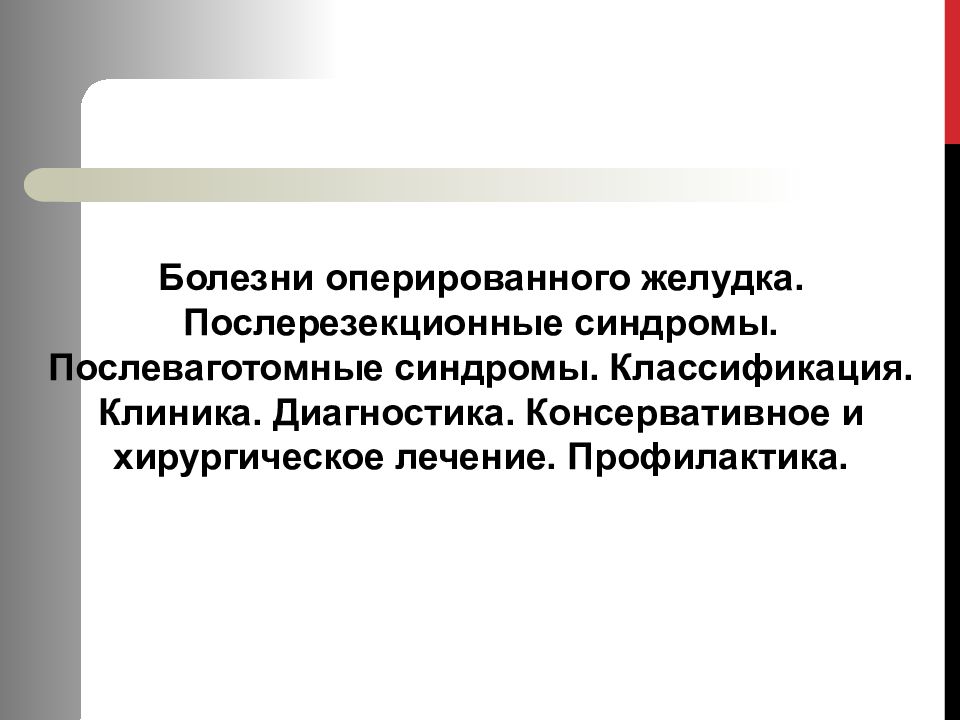 Болезни оперированного желудка. Послерезекционные синдромы. Послеваготомные синдромы. Классификация. Клиника. Диагностика. Консервативное и хирургическое лечение. Профилактика.